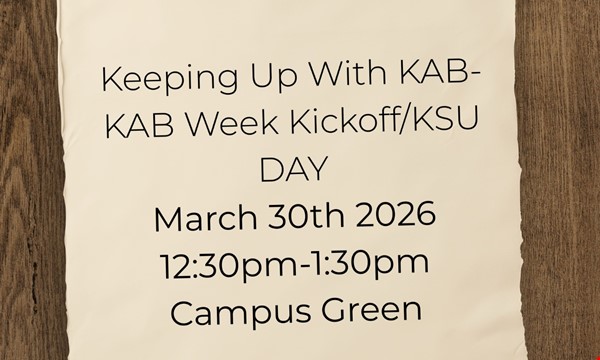 Keeping Up With KAB-KAB Week Kickoff/KSU DAY
March 30th 2026
12:30pm-1:30pm
Campus Green